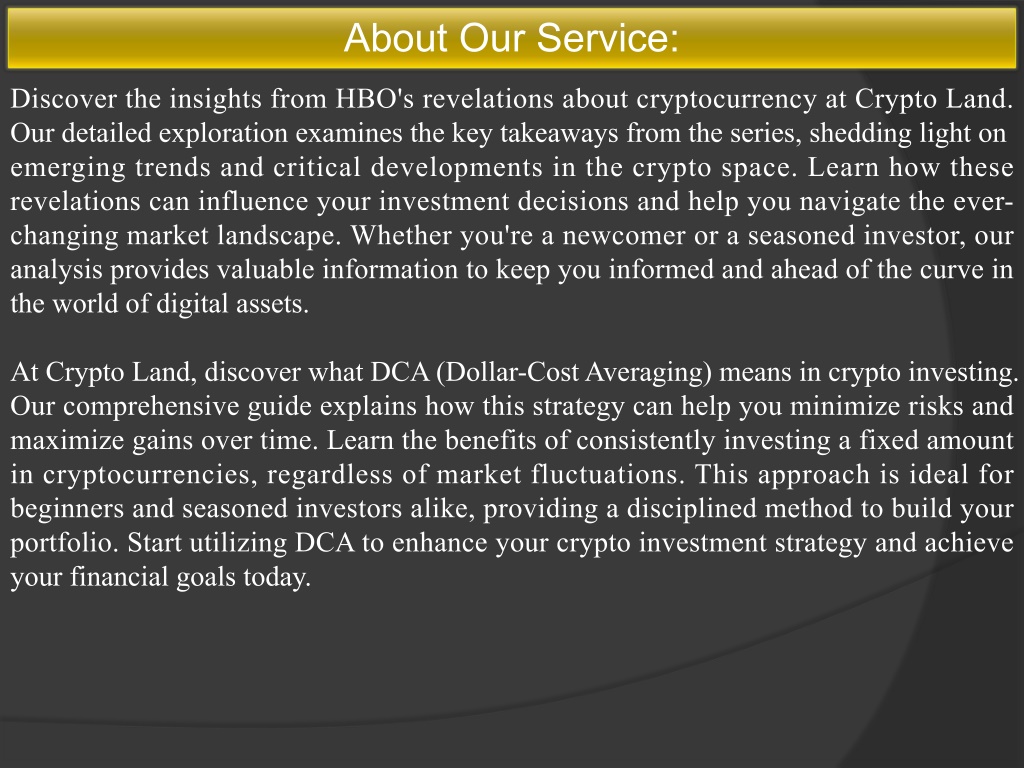 About Our Service:

Discover the insights from HBO's revelations about cryptocurrency at Crypto Land. Our detailed exploration examines the key takeaways from the series, shedding light on emerging trends and critical developments in the crypto space. Learn how these revelations can influence your investment decisions and help you navigate the ever-changing market landscape. Whether you're a newcomer or a seasoned investor, our analysis provides valuable information to keep you informed and ahead of the curve in the world of digital assets.

At Crypto Land, discover what DCA (Dollar-Cost Averaging) means in crypto investing. Our comprehensive guide explains how this strategy can help you minimize risks and maximize gains over time. Learn the benefits of consistently investing a fixed amount in cryptocurrencies, regardless of market fluctuations. This approach is ideal for beginners and seasoned investors alike, providing a disciplined method to build your portfolio. Start utilizing DCA to enhance your crypto investment strategy and achieve your financial goals today.